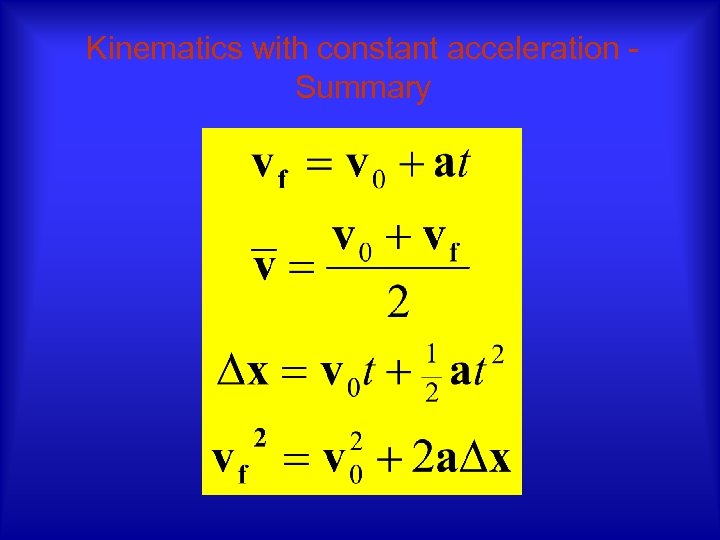 Kinematics with constant acceleration - Summary

$\mathbf{v_f} = \mathbf{v}_0 + \mathbf{a}t$

$\overline{\mathbf{v}} = \frac{\mathbf{v}_0 + \mathbf{v_f}}{2}$

$\Delta\mathbf{x} = \mathbf{v}_0 t + \frac{1}{2}\mathbf{a}t^2$

$\mathbf{v_f}^2 = \mathbf{v}_0^2 + 2\mathbf{a}\Delta\mathbf{x}$